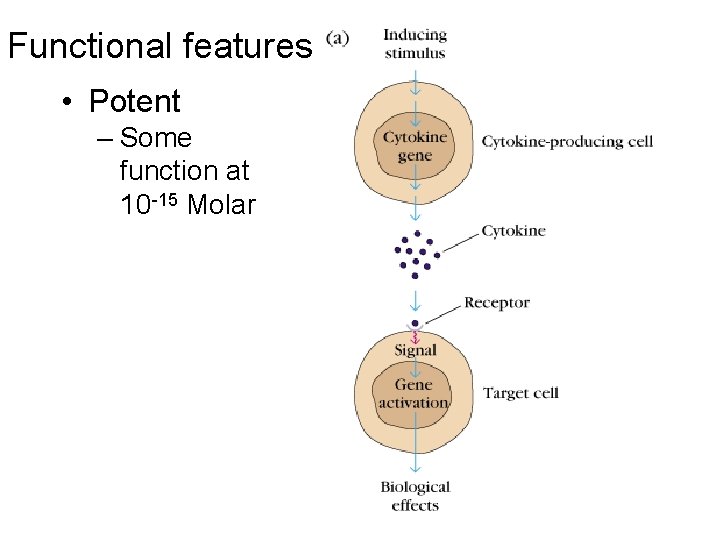 Functional features

• Potent
– Some function at $10^{-15}$ Molar

(a)

Inducing stimulus

Cytokine gene

Cytokine-producing cell

Cytokine

Receptor

Signal

Gene activation

Target cell

Biological effects